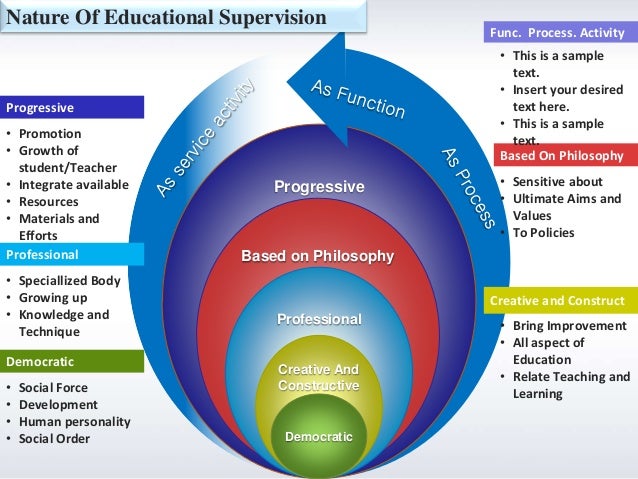 Nature Of Educational Supervision

Progressive
• Promotion
• Growth of student/Teacher
• Integrate available
• Resources
• Materials and Efforts

Professional
• Speciallized Body
• Growing up
• Knowledge and Technique

Democratic
• Social Force
• Development
• Human personality
• Social Order

As service activity
As Function
As Process

Progressive
Based on Philosophy
Professional
Creative And Constructive
Democratic

Func. Process. Activity
• This is a sample text.
• Insert your desired text here.
• This is a sample text.

Based On Philosophy
• Sensitive about
• Ultimate Aims and Values
• To Policies

Creative and Construct
• Bring Improvement
• All aspect of Education
• Relate Teaching and Learning